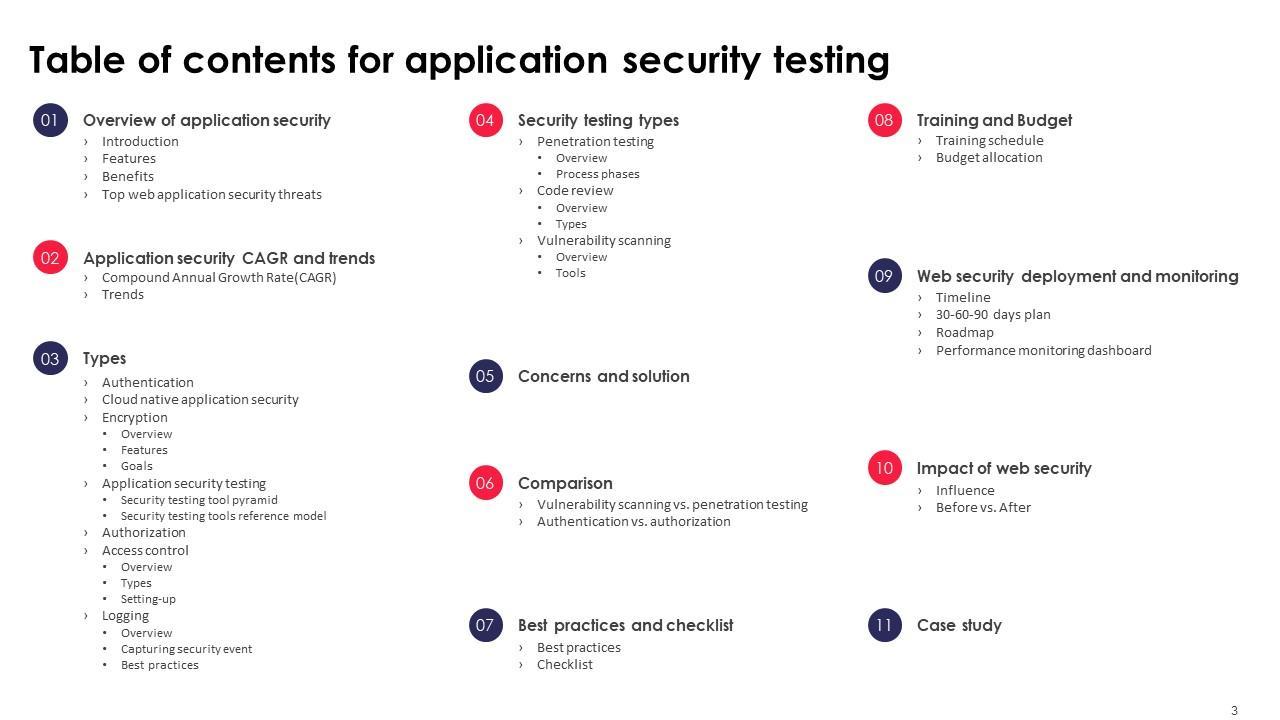 Table of contents for application security testing

01 Overview of application security
› Introduction
› Features
› Benefits
› Top web application security threats

02 Application security CAGR and trends
› Compound Annual Growth Rate(CAGR)
› Trends

03 Types
› Authentication
› Cloud native application security
› Encryption
• Overview
• Features
• Goals
› Application security testing
• Security testing tool pyramid
• Security testing tools reference model
› Authorization
› Access control
• Overview
• Types
• Setting-up
› Logging
• Overview
• Capturing security event
• Best practices

04 Security testing types
› Penetration testing
• Overview
• Process phases
› Code review
• Overview
• Types
› Vulnerability scanning
• Overview
• Tools

05 Concerns and solution

06 Comparison
› Vulnerability scanning vs. penetration testing
› Authentication vs. authorization

07 Best practices and checklist
› Best practices
› Checklist

08 Training and Budget
› Training schedule
› Budget allocation

09 Web security deployment and monitoring
› Timeline
› 30-60-90 days plan
› Roadmap
› Performance monitoring dashboard

10 Impact of web security
› Influence
› Before vs. After

11 Case study

3